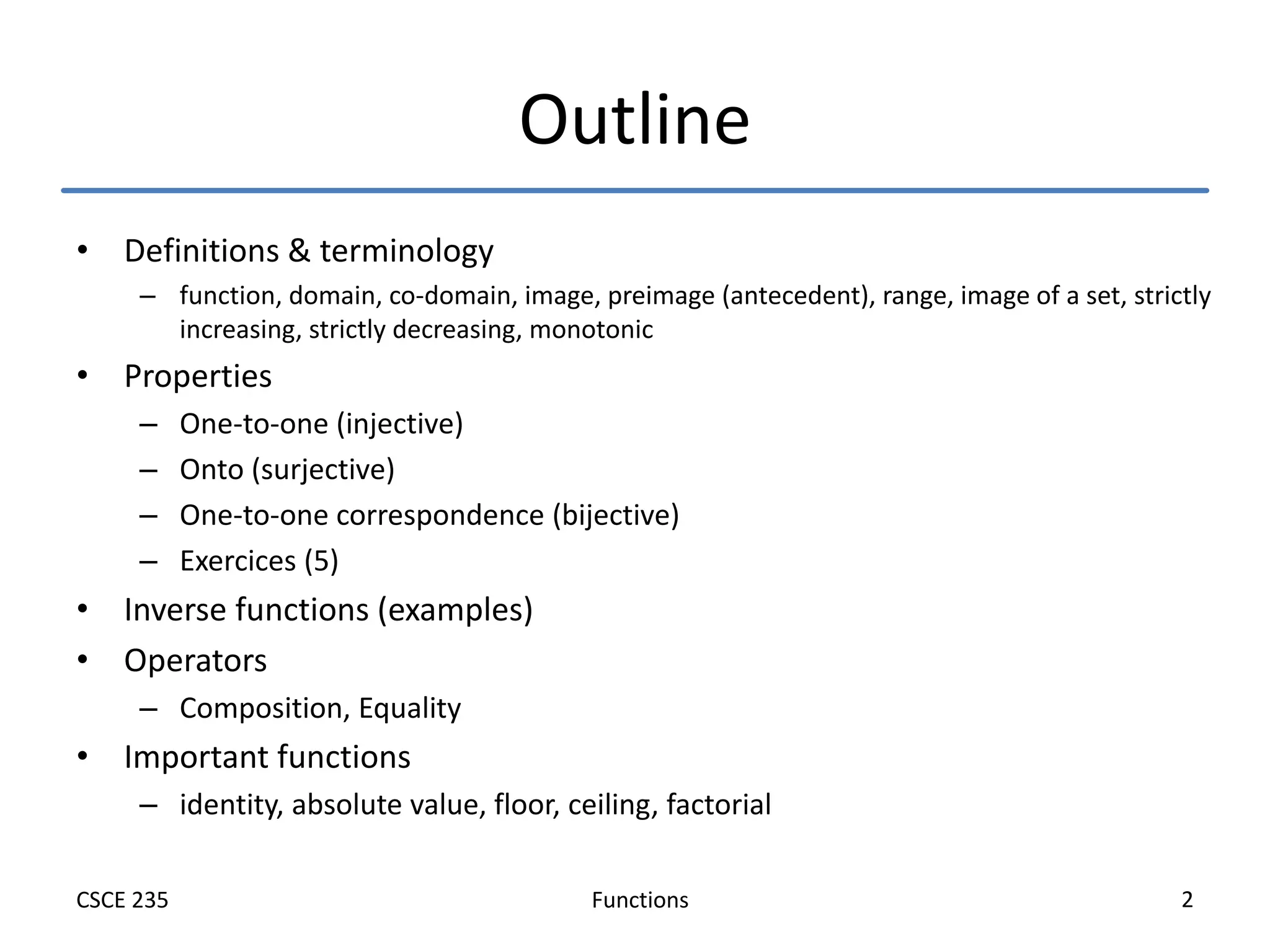 Outline

• Definitions & terminology
– function, domain, co-domain, image, preimage (antecedent), range, image of a set, strictly increasing, strictly decreasing, monotonic

• Properties
– One-to-one (injective)
– Onto (surjective)
– One-to-one correspondence (bijective)
– Exercices (5)

• Inverse functions (examples)

• Operators
– Composition, Equality

• Important functions
– identity, absolute value, floor, ceiling, factorial

CSCE 235 Functions 2